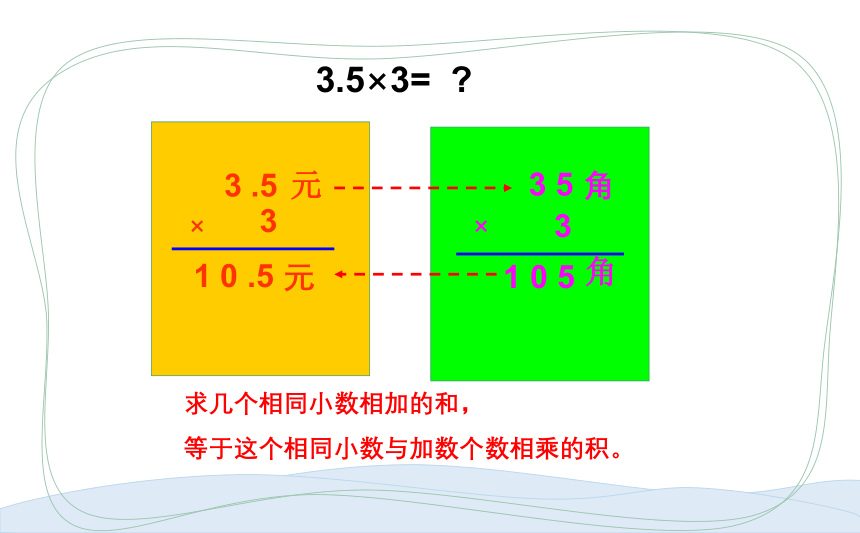 3.5×3=  ?

3.5 元
× 3
10.5 元

35 角
× 3
105 角

求几个相同小数相加的和，

等于这个相同小数与加数个数相乘的积。